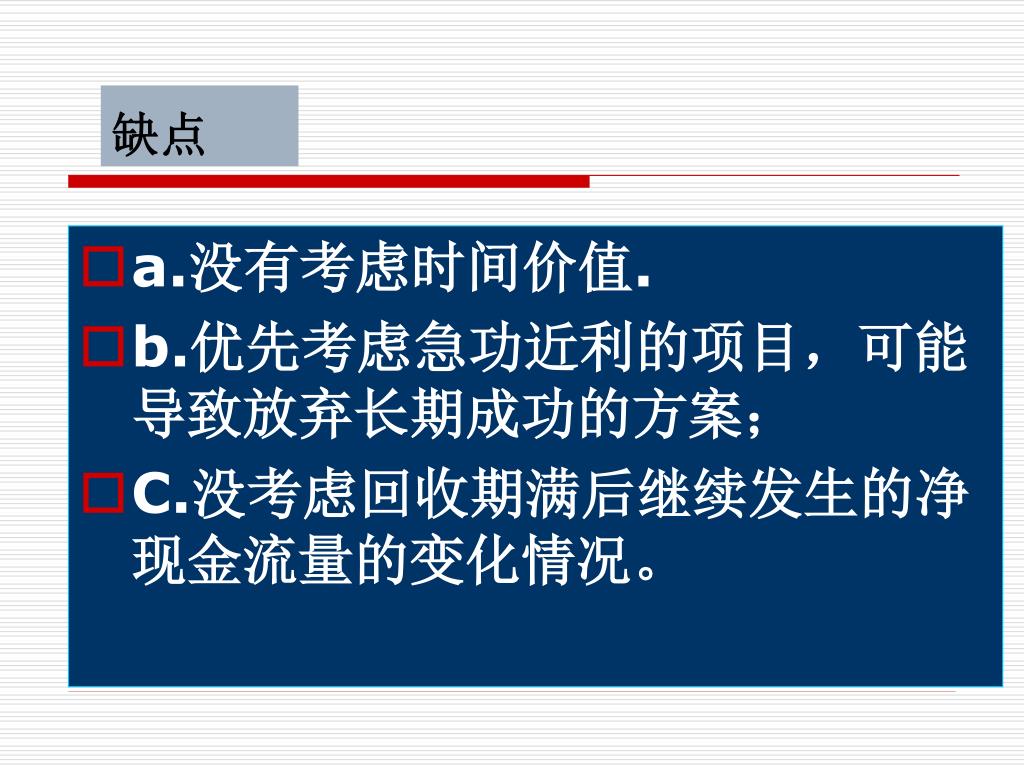 缺点

a.没有考虑时间价值.

b.优先考虑急功近利的项目，可能导致放弃长期成功的方案；

C.没考虑回收期满后继续发生的净现金流量的变化情况。